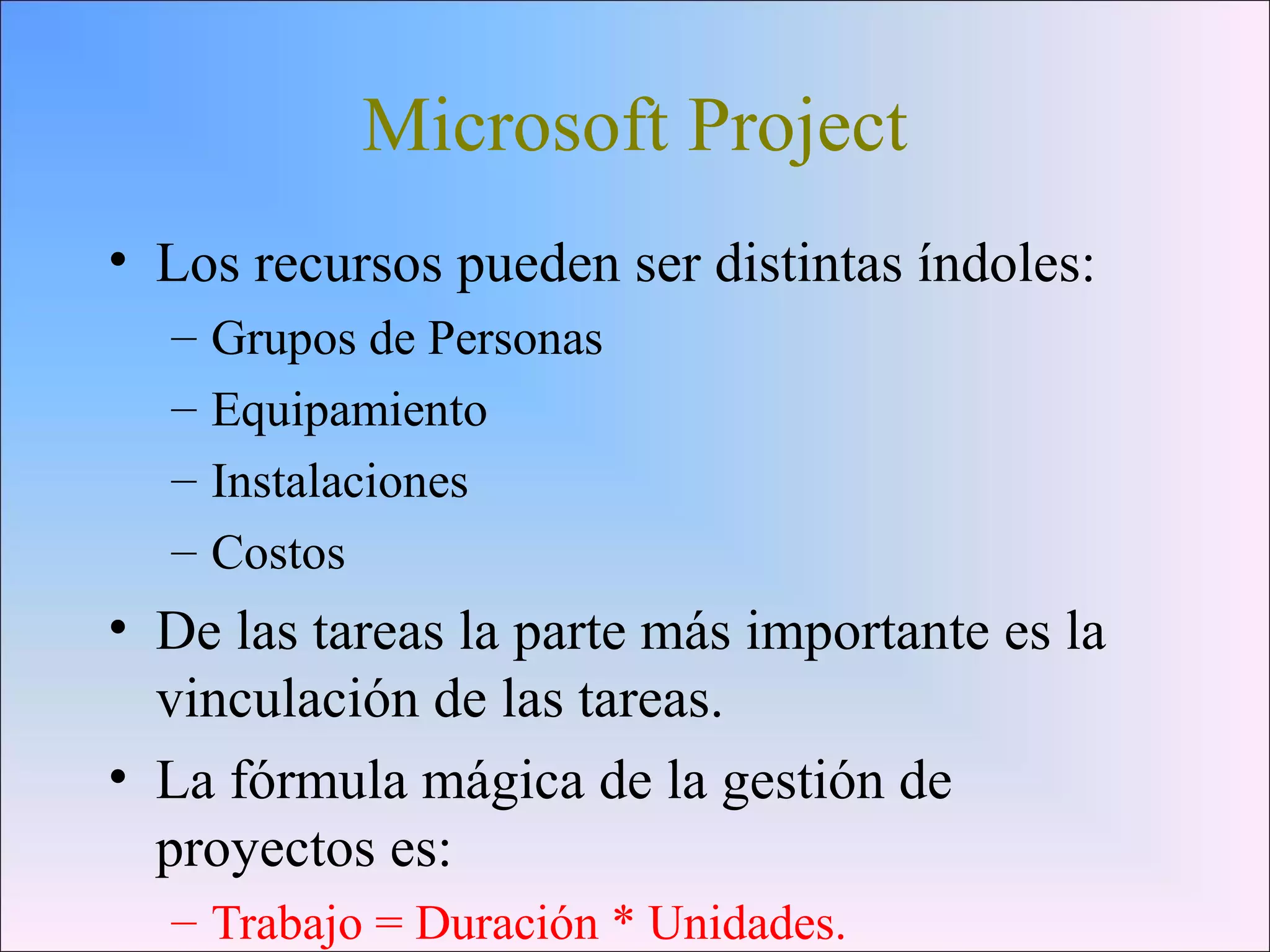 Microsoft Project

• Los recursos pueden ser distintas índoles:
– Grupos de Personas
– Equipamiento
– Instalaciones
– Costos

• De las tareas la parte más importante es la vinculación de las tareas.

• La fórmula mágica de la gestión de proyectos es:
– Trabajo = Duración * Unidades.